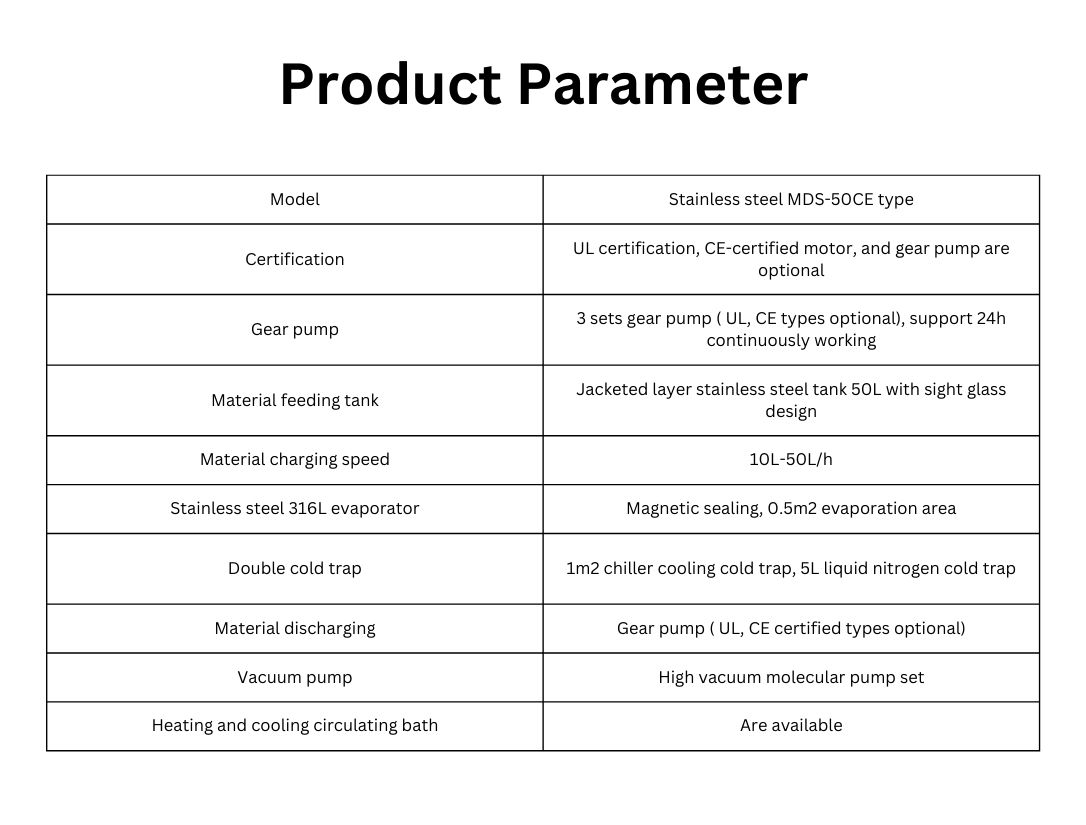 Product Parameter

| Model | Stainless steel MDS-50CE type |
|---|---|
| Certification | UL certification, CE-certified motor, and gear pump are optional |
| Gear pump | 3 sets gear pump ( UL, CE types optional), support 24h continuously working |
| Material feeding tank | Jacketed layer stainless steel tank 50L with sight glass design |
| Material charging speed | 10L-50L/h |
| Stainless steel 316L evaporator | Magnetic sealing, 0.5m2 evaporation area |
| Double cold trap | 1m2 chiller cooling cold trap, 5L liquid nitrogen cold trap |
| Material discharging | Gear pump ( UL, CE certified types optional) |
| Vacuum pump | High vacuum molecular pump set |
| Heating and cooling circulating bath | Are available |